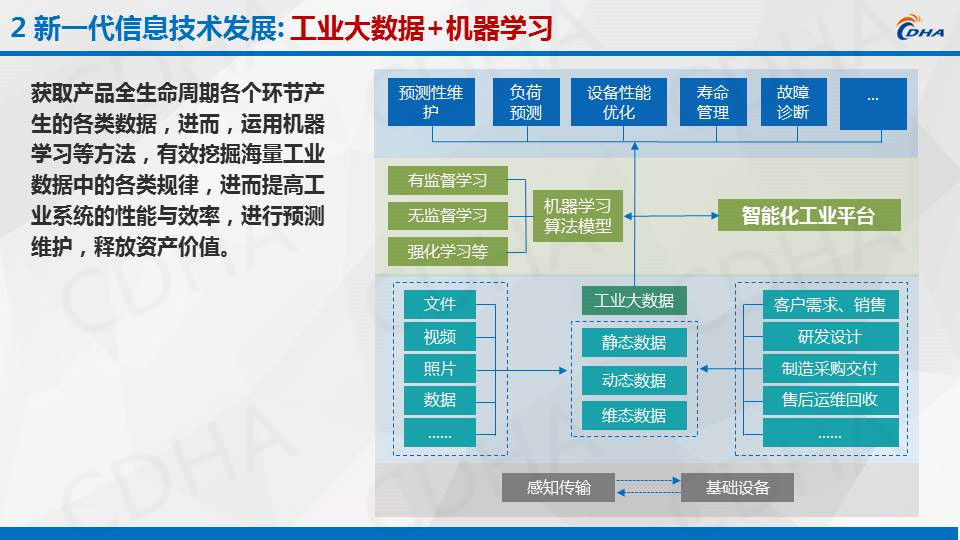 2 新一代信息技术发展: 工业大数据+机器学习

CDHA

获取产品全生命周期各个环节产生的各类数据，进而，运用机器学习等方法，有效挖掘海量工业数据中的各类规律，进而提高工业系统的性能与效率，进行预测维护，释放资产价值。

预测性维护
负荷预测
设备性能优化
寿命管理
故障诊断
...

有监督学习
无监督学习
强化学习等
机器学习算法模型
智能化工业平台

工业大数据
文件
视频
照片
数据
......
静态数据
动态数据
维态数据
客户需求、销售
研发设计
制造采购交付
售后运维回收
......

感知传输
基础设备